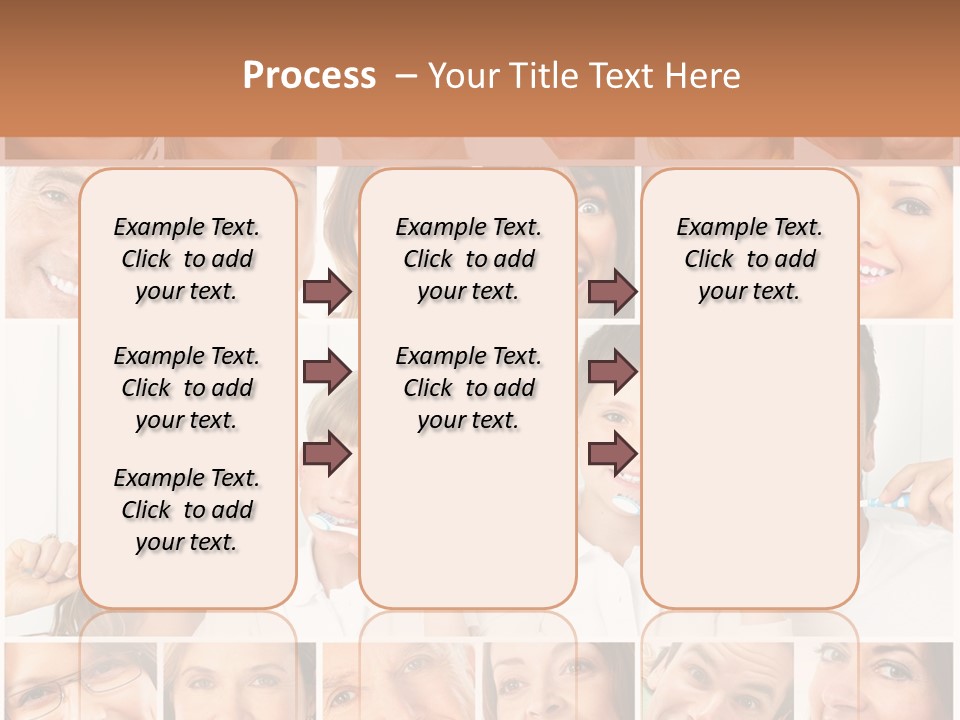 Process – Your Title Text Here

Example Text. Click to add your text.

Example Text. Click to add your text.

Example Text. Click to add your text.

Example Text. Click to add your text.

Example Text. Click to add your text.

Example Text. Click to add your text.